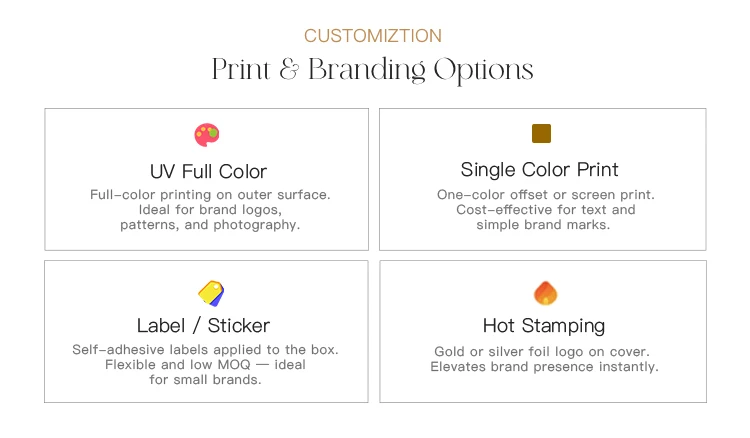 CUSTOMIZTION

Print & Branding Options

UV Full Color

Full-color printing on outer surface. Ideal for brand logos, patterns, and photography.

Single Color Print

One-color offset or screen print. Cost-effective for text and simple brand marks.

Label / Sticker

Self-adhesive labels applied to the box. Flexible and low MOQ — ideal for small brands.

Hot Stamping

Gold or silver foil logo on cover. Elevates brand presence instantly.